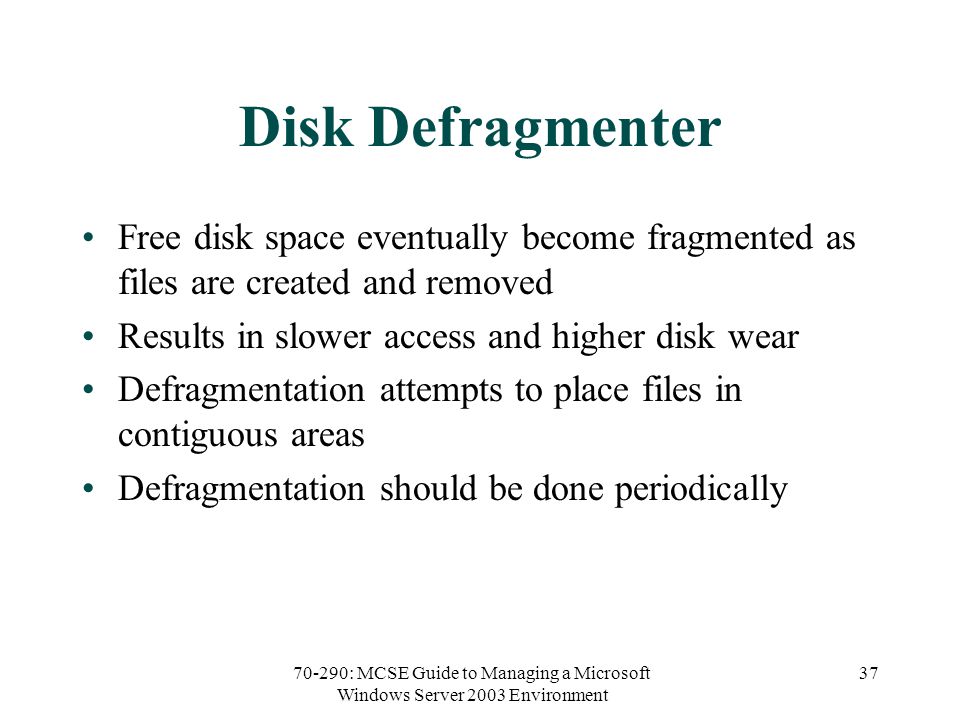 Disk Defragmenter

• Free disk space eventually become fragmented as files are created and removed
• Results in slower access and higher disk wear
• Defragmentation attempts to place files in contiguous areas
• Defragmentation should be done periodically

70-290: MCSE Guide to Managing a Microsoft Windows Server 2003 Environment

37